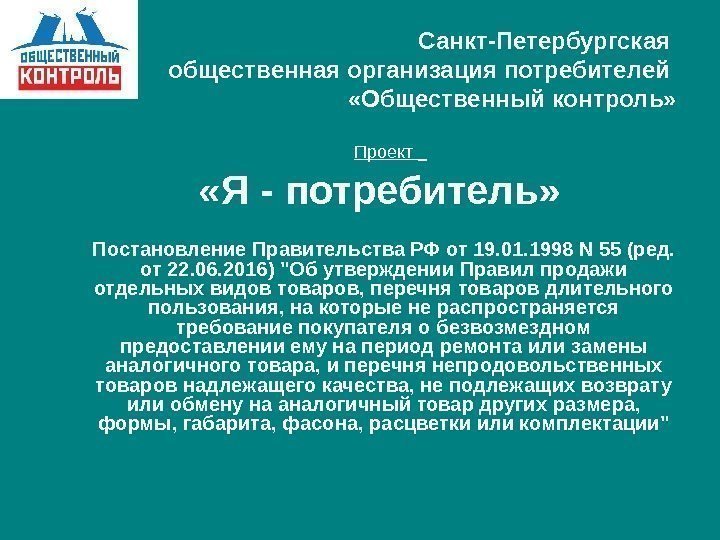 ОБЩЕСТВЕННЫЙ КОНТРОЛЬ

Санкт-Петербургская общественная организация потребителей «Общественный контроль»

Проект

«Я - потребитель»

Постановление Правительства РФ от 19.01.1998 N 55 (ред. от 22.06.2016) "Об утверждении Правил продажи отдельных видов товаров, перечня товаров длительного пользования, на которые не распространяется требование покупателя о безвозмездном предоставлении ему на период ремонта или замены аналогичного товара, и перечня непродовольственных товаров надлежащего качества, не подлежащих возврату или обмену на аналогичный товар других размера, формы, габарита, фасона, расцветки или комплектации"